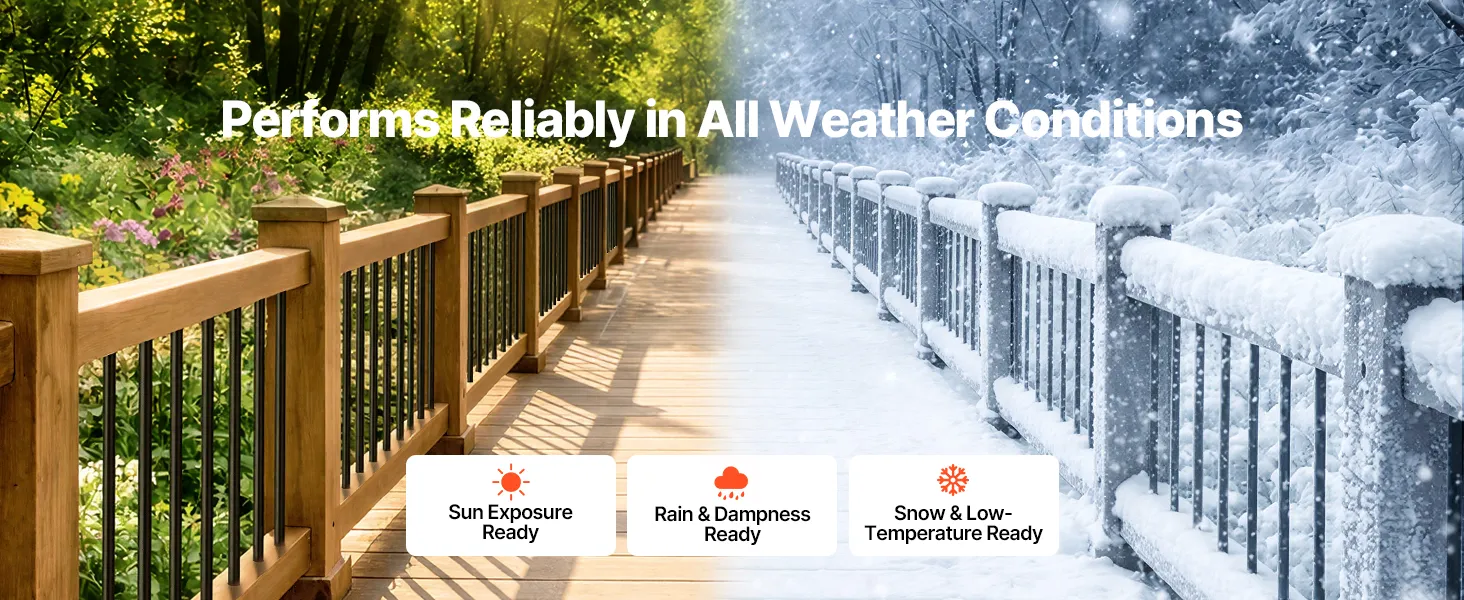 Performs Reliably in All Weather Conditions

Sun Exposure Ready

Rain & Dampness Ready

Snow & Low-Temperature Ready